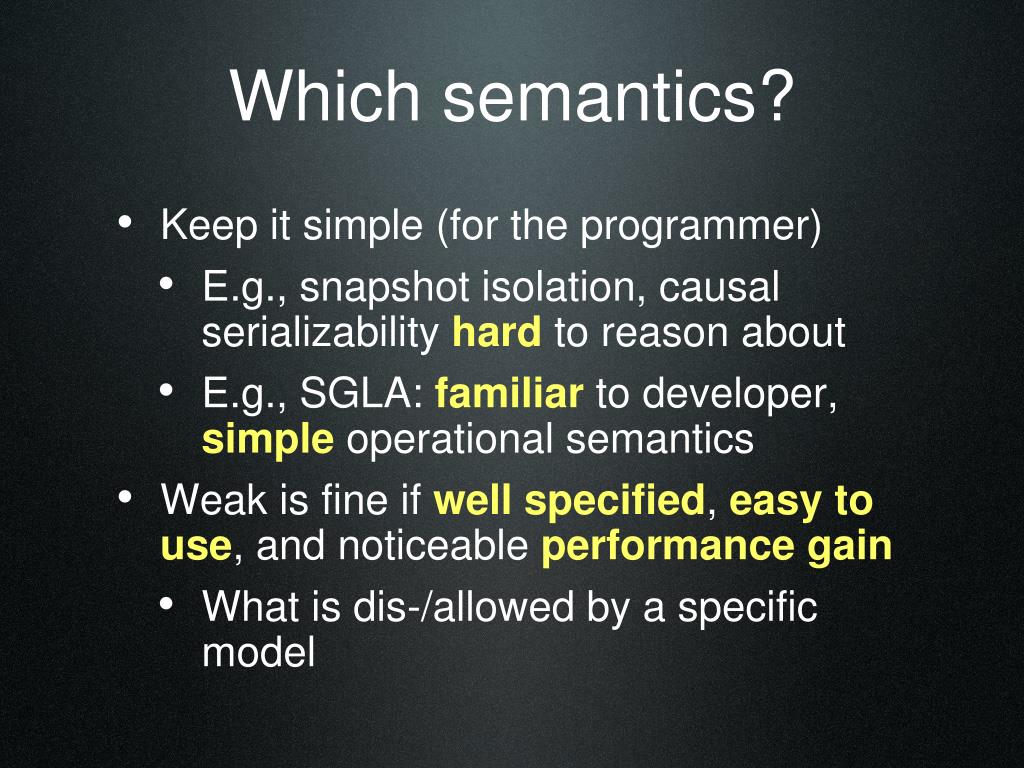 Which semantics?

• Keep it simple (for the programmer)

• E.g., snapshot isolation, causal serializability hard to reason about

• E.g., SGLA: familiar to developer, simple operational semantics

• Weak is fine if well specified, easy to use, and noticeable performance gain

• What is dis-/allowed by a specific model